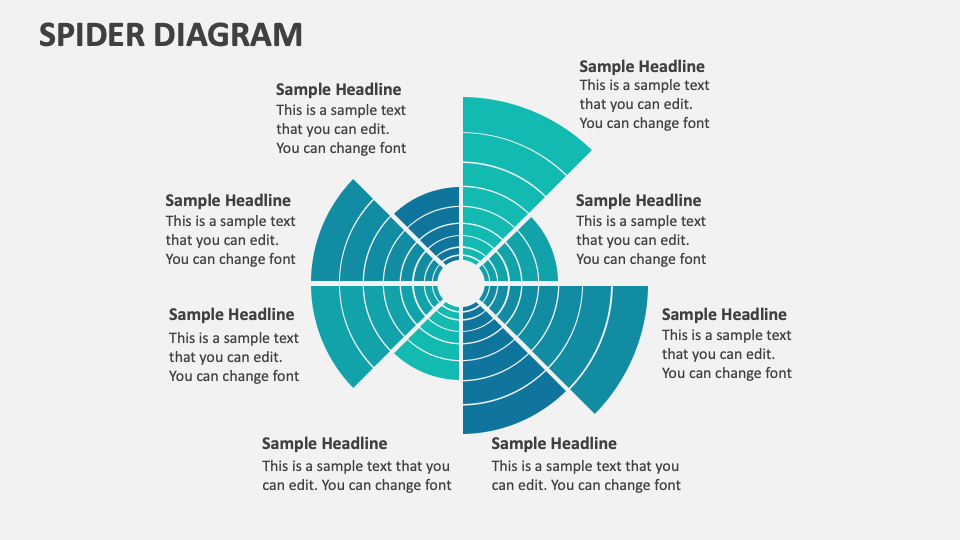 SPIDER DIAGRAM

Sample Headline
This is a sample text that you can edit. You can change font

Sample Headline
This is a sample text that you can edit. You can change font

Sample Headline
This is a sample text that you can edit. You can change font

Sample Headline
This is a sample text that you can edit. You can change font

Sample Headline
This is a sample text that you can edit. You can change font

Sample Headline
This is a sample text that you can edit. You can change font

Sample Headline
This is a sample text that you can edit. You can change font

Sample Headline
This is a sample text that you can edit. You can change font